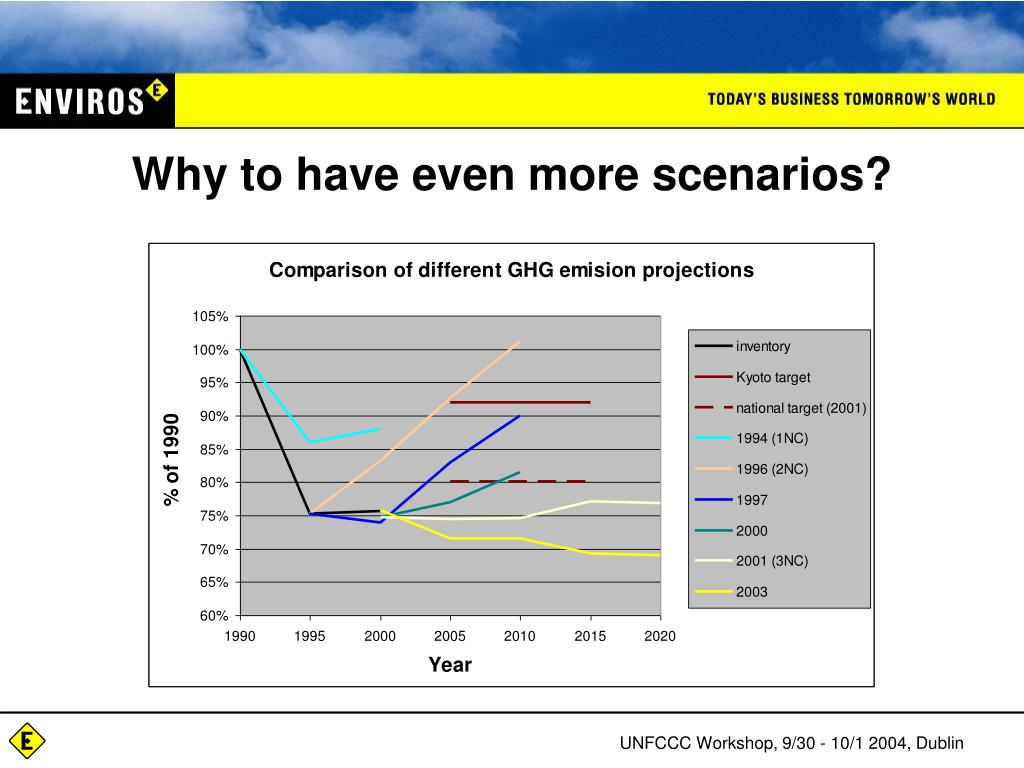 ENVIROS E

TODAY'S BUSINESS TOMORROW'S WORLD

Why to have even more scenarios?

Comparison of different GHG emision projections

105%
100%
95%
90%
85%
80%
75%
70%
65%
60%

% of 1990

1990 1995 2000 2005 2010 2015 2020

Year

inventory
Kyoto target
national target (2001)
1994 (1NC)
1996 (2NC)
1997
2000
2001 (3NC)
2003

E

UNFCCC Workshop, 9/30 - 10/1 2004, Dublin